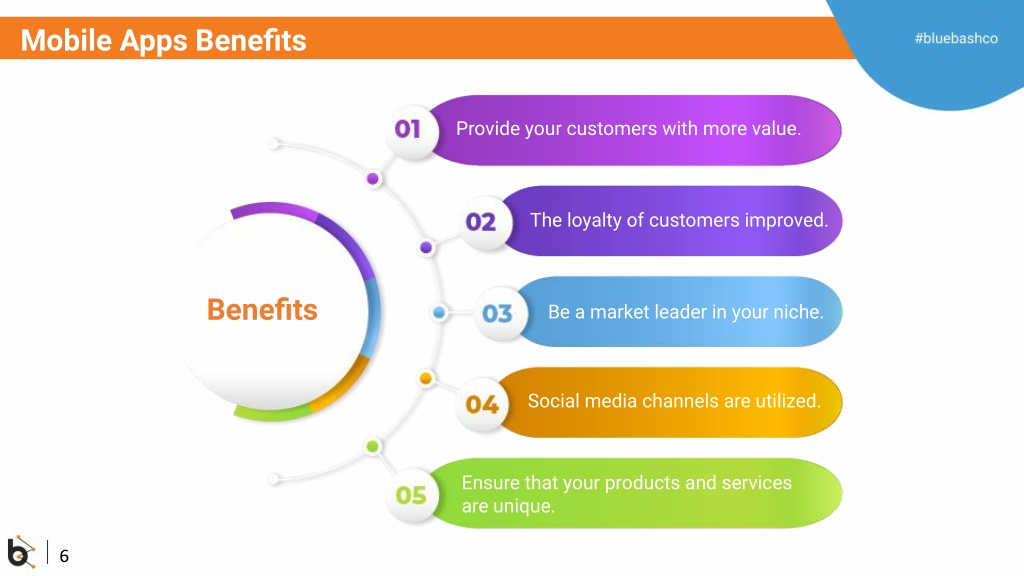 Mobile Apps Benefits

#bluebashco

Benefits

01 Provide your customers with more value.

02 The loyalty of customers improved.

03 Be a market leader in your niche.

04 Social media channels are utilized.

05 Ensure that your products and services are unique.

6